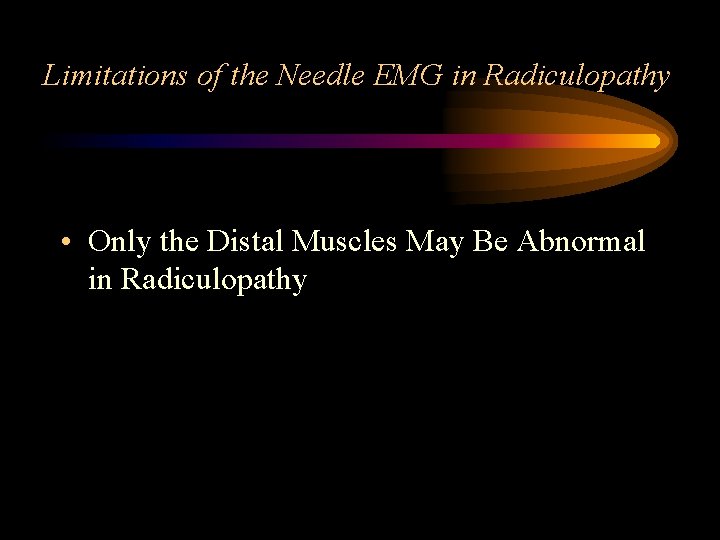 Limitations of the Needle EMG in Radiculopathy

• Only the Distal Muscles May Be Abnormal in Radiculopathy